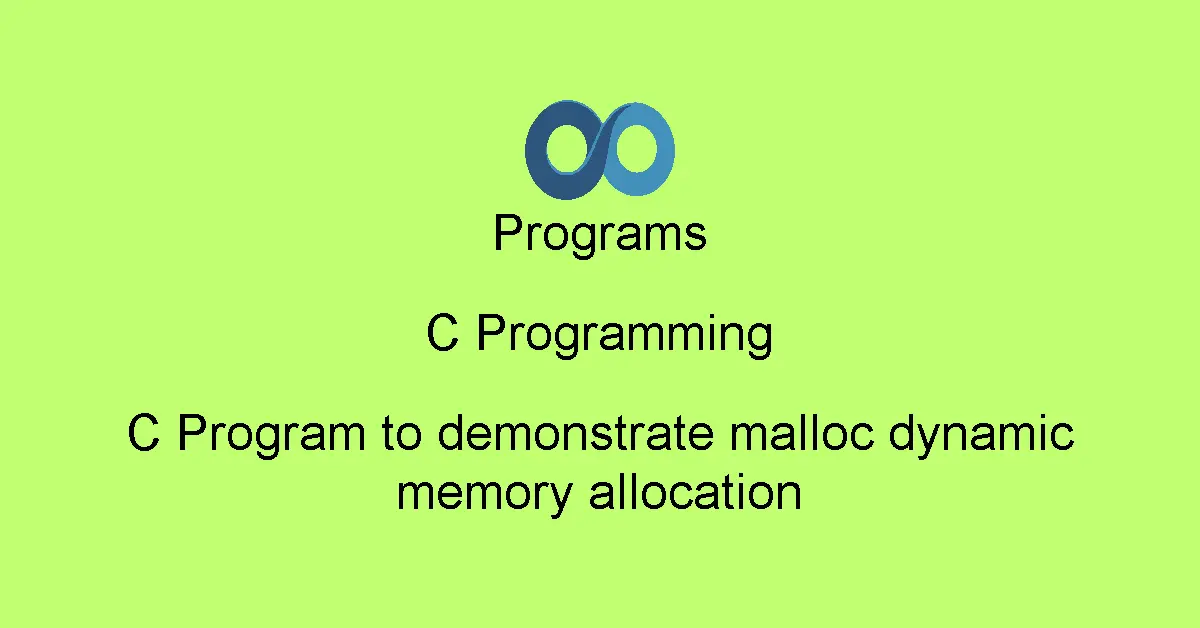 Programs

C Programming

C Program to demonstrate malloc dynamic memory allocation